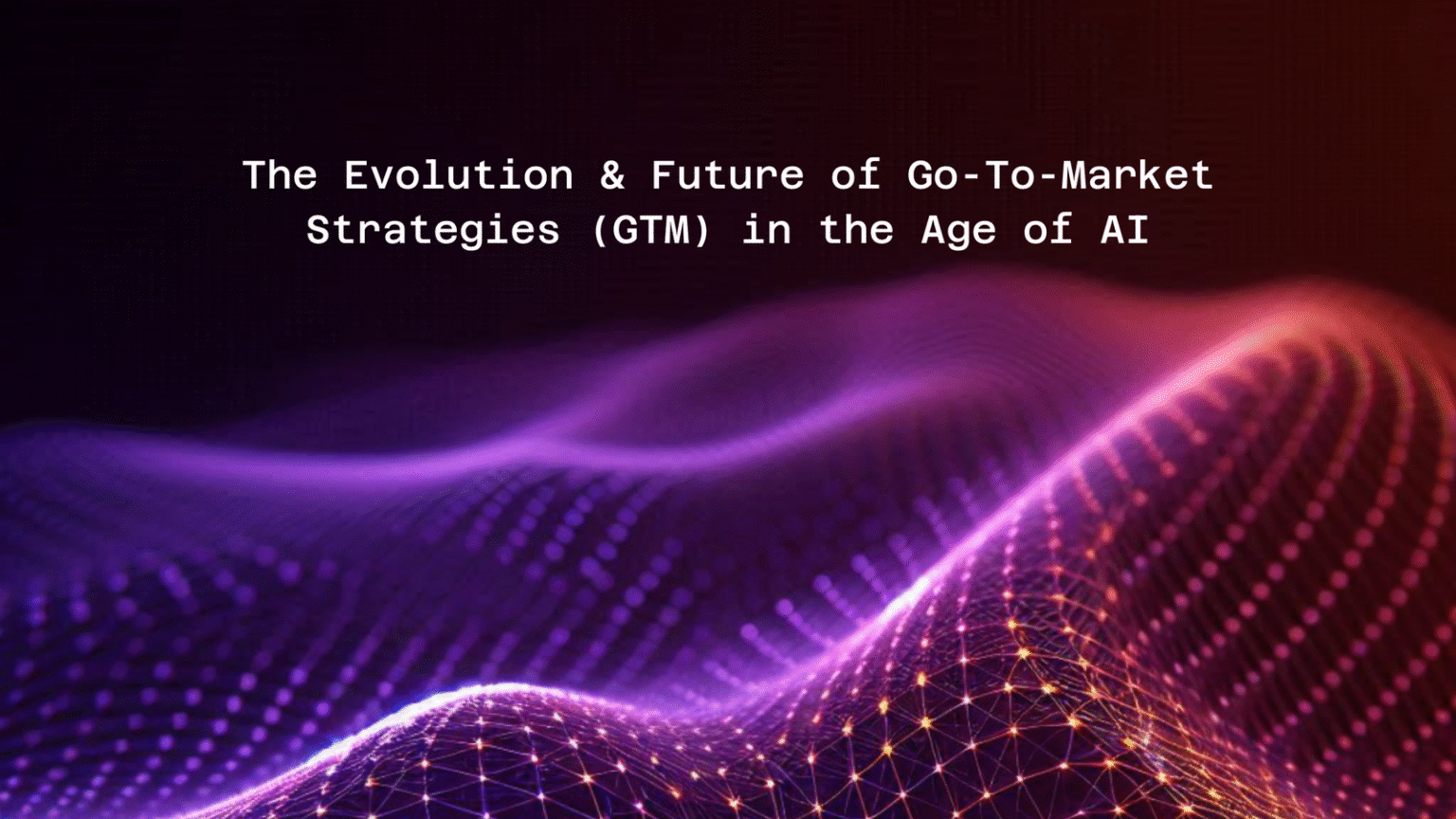 The Evolution & Future of Go-To-Market Strategies (GTM) in the Age of AI